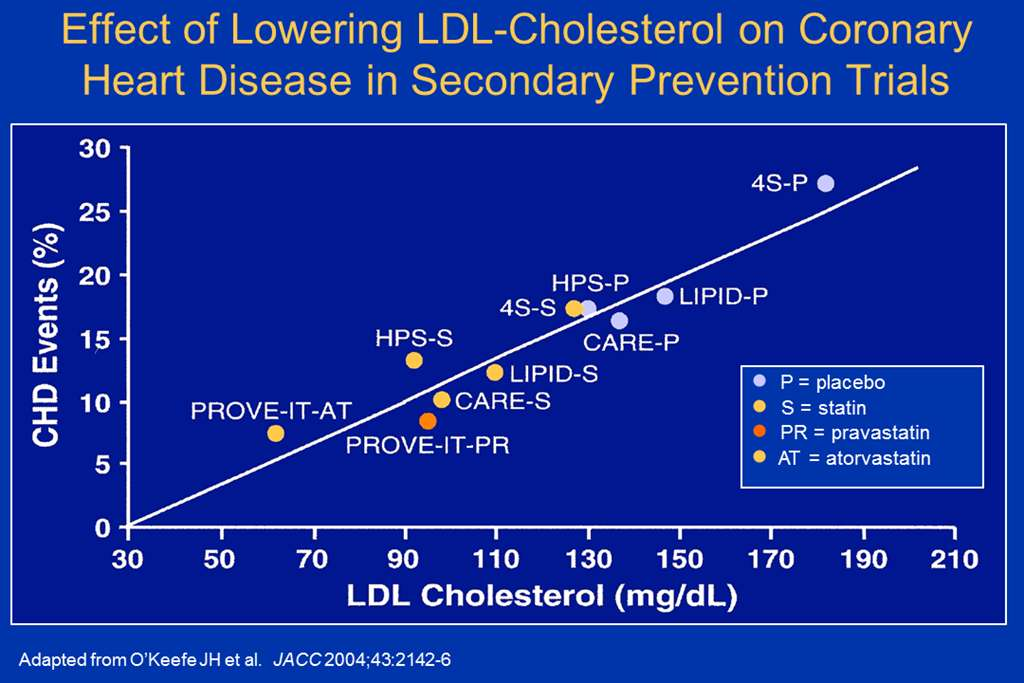 Effect of Lowering LDL-Cholesterol on Coronary Heart Disease in Secondary Prevention Trials

CHD Events (%)

30
25
20
15
10
5
0

4S-P
HPS-P
4S-S
LIPID-P
CARE-P
HPS-S
LIPID-S
CARE-S
PROVE-IT-AT
PROVE-IT-PR

P = placebo
S = statin
PR = pravastatin
AT = atorvastatin

30 50 70 90 110 130 150 170 190 210

LDL Cholesterol (mg/dL)

Adapted from O'Keefe JH et al. JACC 2004;43:2142-6